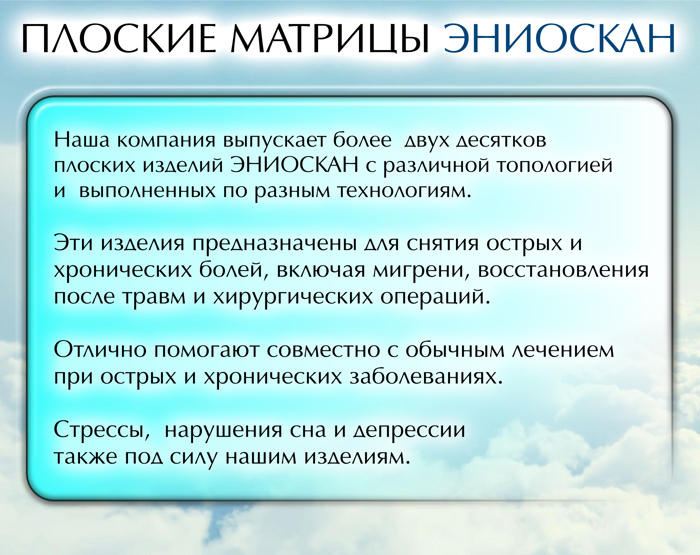 ПЛОСКИЕ МАТРИЦЫ ЭНИОСКАН

Наша компания выпускает более двух десятков плоских изделий ЭНИОСКАН с различной топологией и выполненных по разным технологиям.

Эти изделия предназначены для снятия острых и хронических болей, включая мигрени, восстановления после травм и хирургических операций.

Отлично помогают совместно с обычным лечением при острых и хронических заболеваниях.

Стрессы, нарушения сна и депрессии также под силу нашим изделиям.